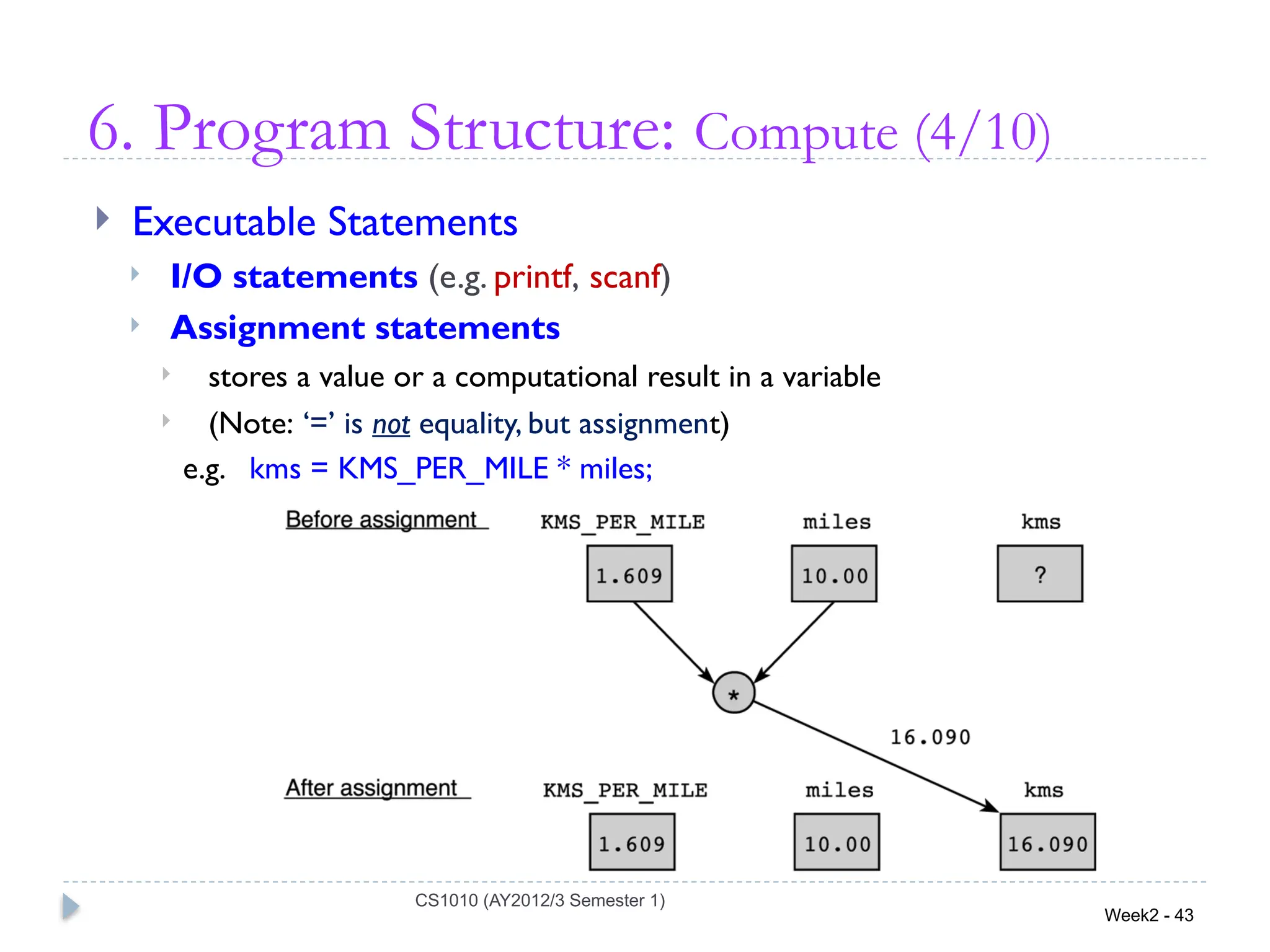 6. Program Structure: Compute (4/10)

Executable Statements

I/O statements (e.g. printf, scanf)

Assignment statements

stores a value or a computational result in a variable

(Note: ‘=’ is not equality, but assignment)

e.g. kms = KMS_PER_MILE * miles;

Before assignment

KMS_PER_MILE

miles

kms

1.609

10.00

?

*

16.090

After assignment

KMS_PER_MILE

miles

kms

1.609

10.00

16.090

CS1010 (AY2012/3 Semester 1)

Week2 - 43